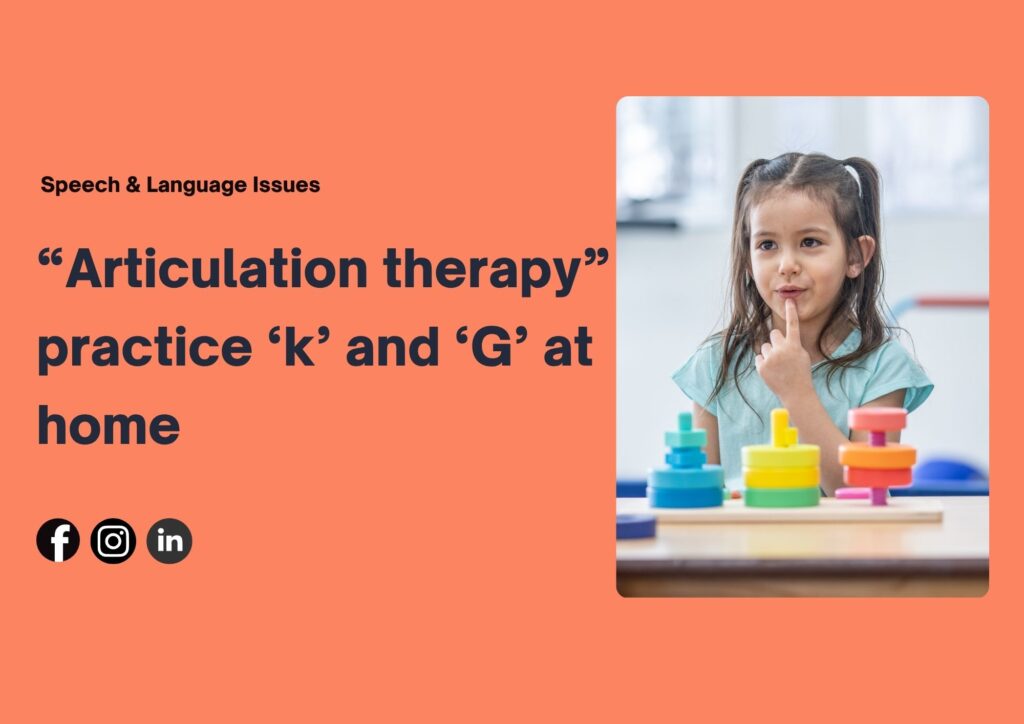 Speech & Language Issues

“Articulation therapy” practice ‘k’ and ‘G’ at home

f

in